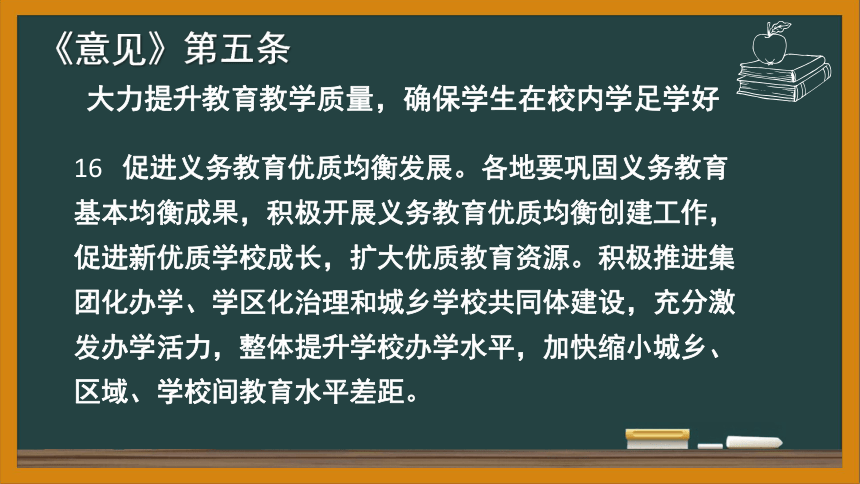 《意见》第五条

大力提升教育教学质量，确保学生在校内学足学好

16 促进义务教育优质均衡发展。各地要巩固义务教育基本均衡成果，积极开展义务教育优质均衡创建工作，促进新优质学校成长，扩大优质教育资源。积极推进集团化办学、学区化治理和城乡学校共同体建设，充分激发办学活力，整体提升学校办学水平，加快缩小城乡、区域、学校间教育水平差距。